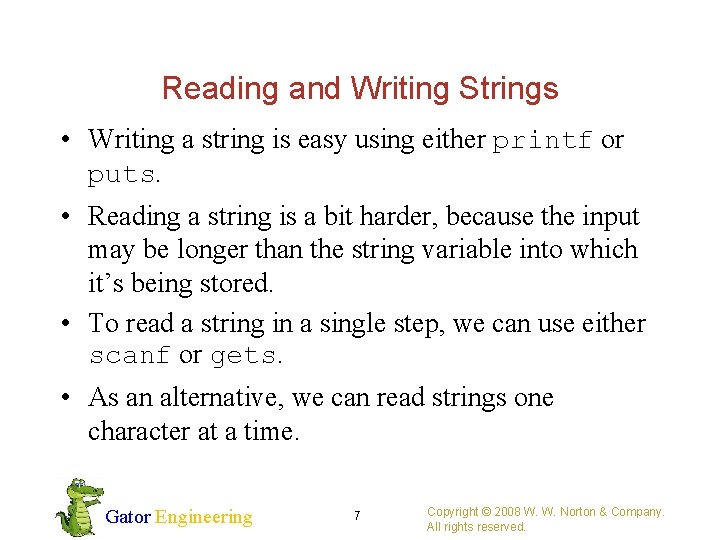 Reading and Writing Strings

• Writing a string is easy using either printf or puts.

• Reading a string is a bit harder, because the input may be longer than the string variable into which it's being stored.

• To read a string in a single step, we can use either scanf or gets.

• As an alternative, we can read strings one character at a time.

Gator Engineering

7

Copyright © 2008 W. W. Norton & Company. All rights reserved.